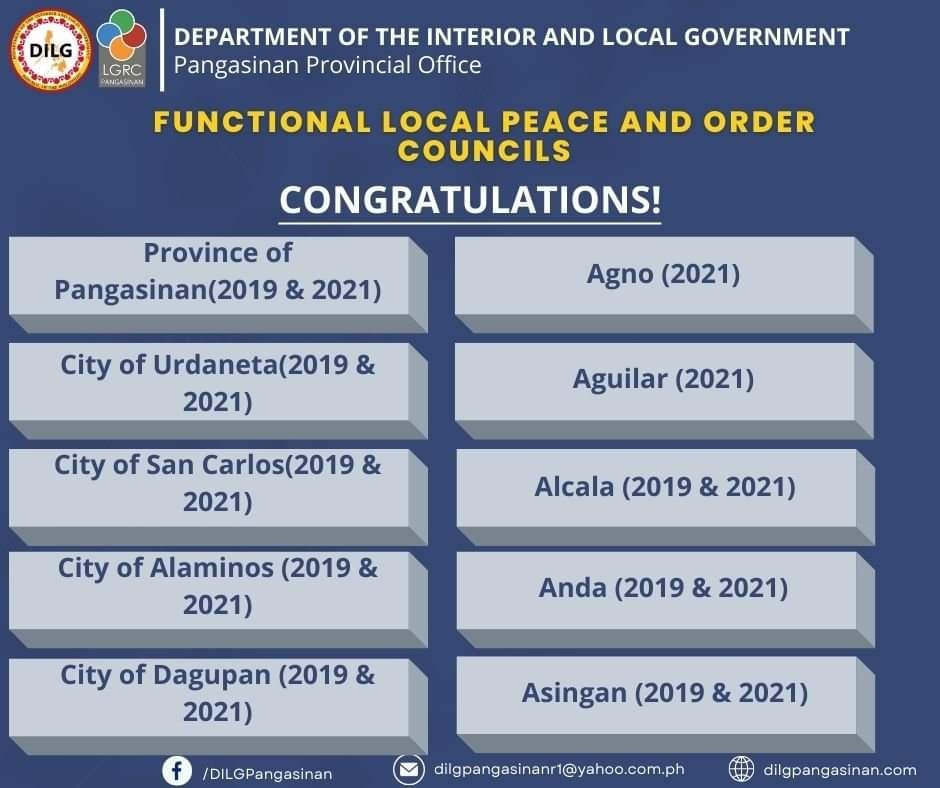 DILG

LGRC PANGASINAN

DEPARTMENT OF THE INTERIOR AND LOCAL GOVERNMENT
Pangasinan Provincial Office

FUNCTIONAL LOCAL PEACE AND ORDER COUNCILS

CONGRATULATIONS!

Province of Pangasinan(2019 & 2021)

City of Urdaneta(2019 & 2021)

City of San Carlos(2019 & 2021)

City of Alaminos (2019 & 2021)

City of Dagupan (2019 & 2021)

Agno (2021)

Aguilar (2021)

Alcala (2019 & 2021)

Anda (2019 & 2021)

Asingan (2019 & 2021)

/DILGPangasinan

dilgpangasinanr1@yahoo.com.ph

dilgpangasinan.com